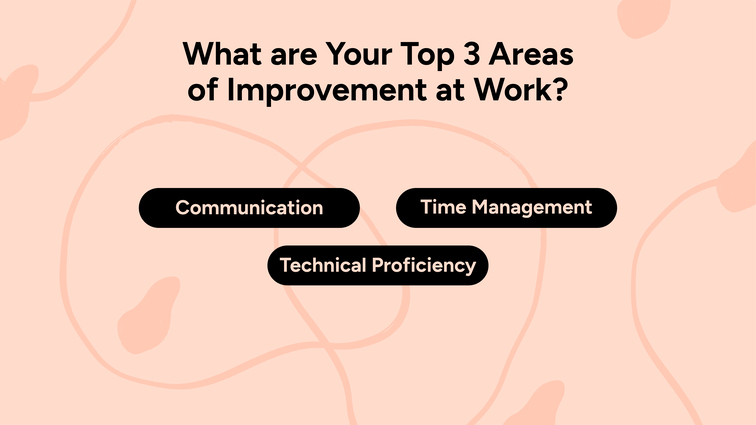 What are Your Top 3 Areas of Improvement at Work?

Communication

Time Management

Technical Proficiency